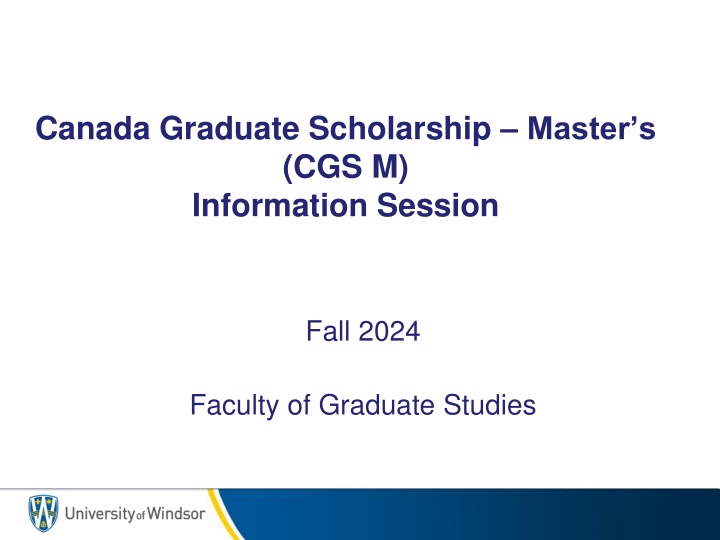 Canada Graduate Scholarship – Master's (CGS M)
Information Session

Fall 2024

Faculty of Graduate Studies

University of Windsor